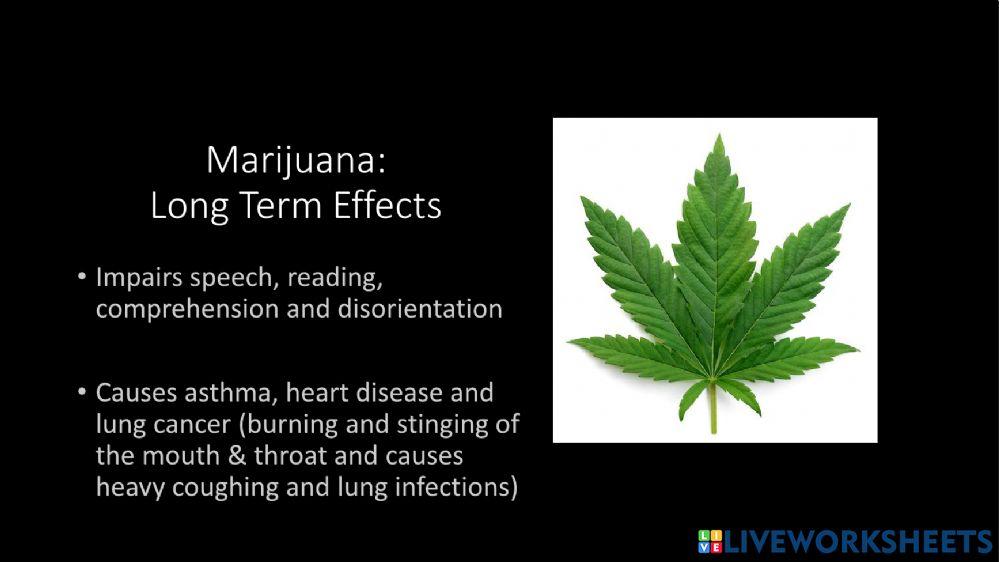 Marijuana:
Long Term Effects

• Impairs speech, reading, comprehension and disorientation

• Causes asthma, heart disease and lung cancer (burning and stinging of the mouth & throat and causes heavy coughing and lung infections)

LIVEWORKSHEETS